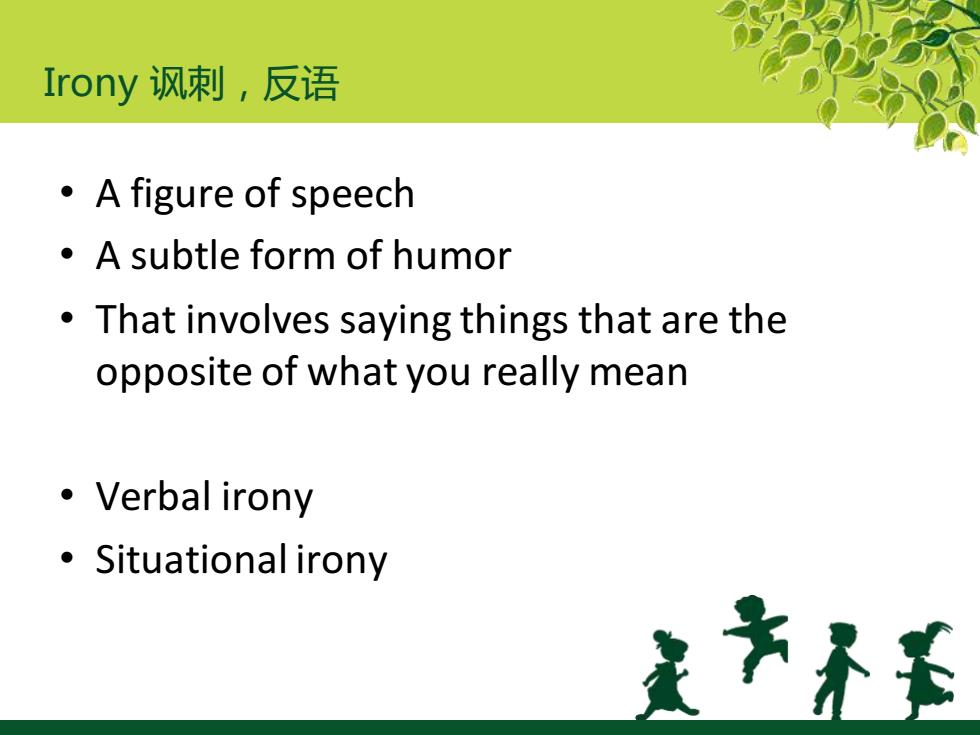 Irony 讽刺，反语

• A figure of speech
• A subtle form of humor
• That involves saying things that are the opposite of what you really mean

• Verbal irony
• Situational irony